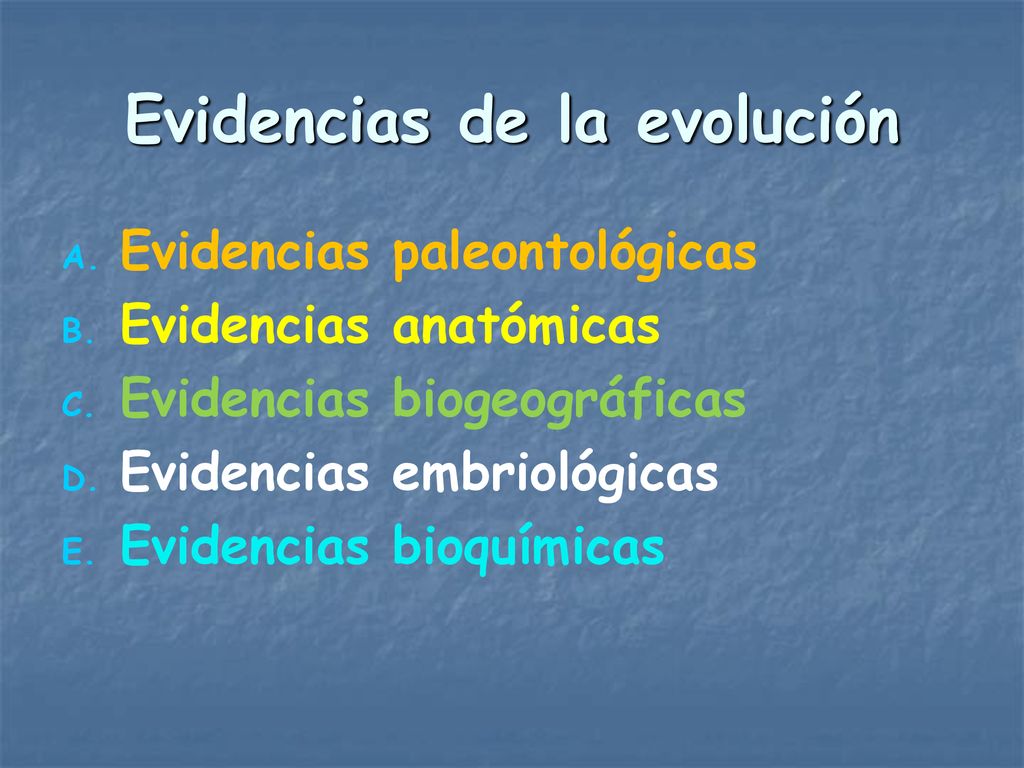 Evidencias de la evolución

A. Evidencias paleontológicas
B. Evidencias anatómicas
C. Evidencias biogeográficas
D. Evidencias embriológicas
E. Evidencias bioquímicas